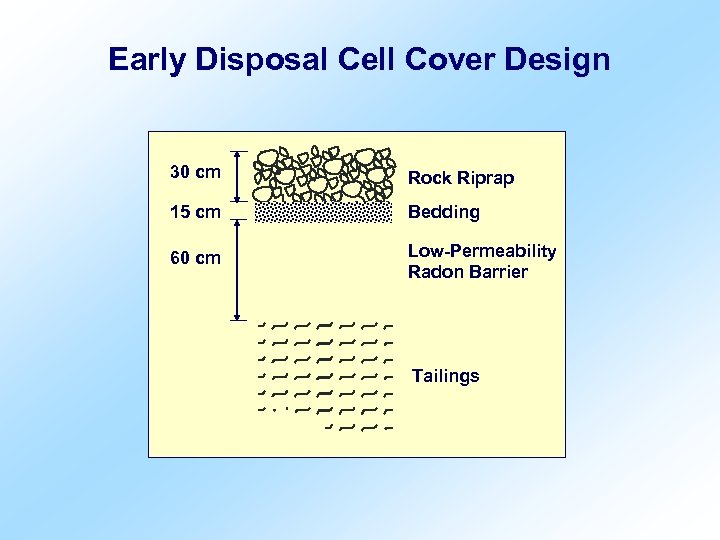 Early Disposal Cell Cover Design

30 cm

15 cm

60 cm

Rock Riprap

Bedding

Low-Permeability Radon Barrier

Tailings